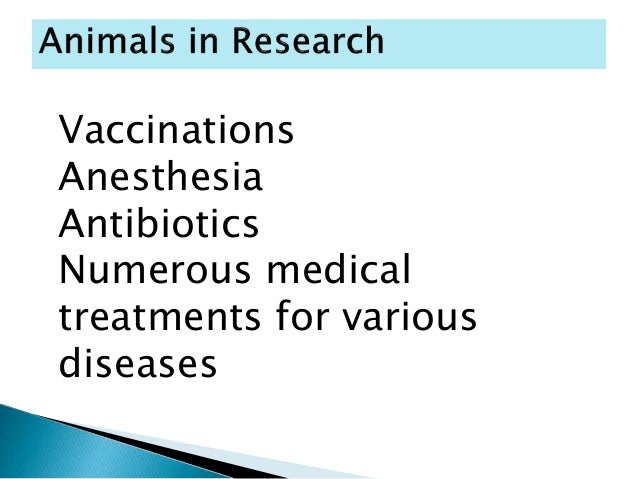 Animals in Research

Vaccinations
Anesthesia
Antibiotics
Numerous medical treatments for various diseases